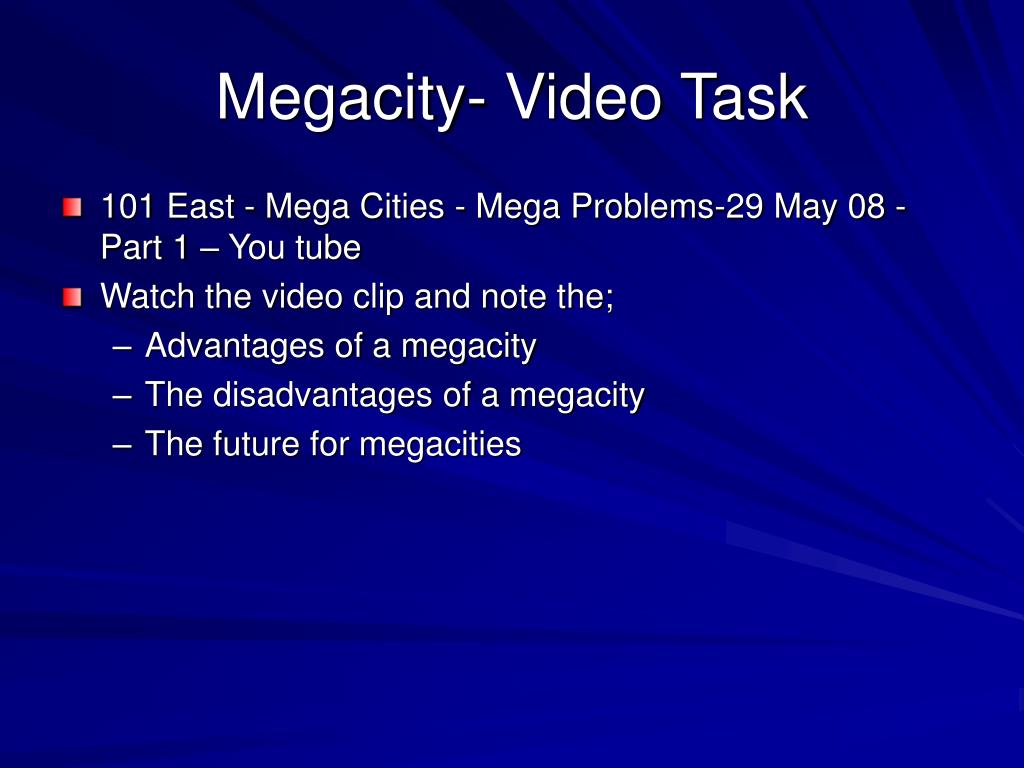 Megacity- Video Task

101 East - Mega Cities - Mega Problems-29 May 08 - Part 1 – You tube

Watch the video clip and note the;

– Advantages of a megacity

– The disadvantages of a megacity

– The future for megacities